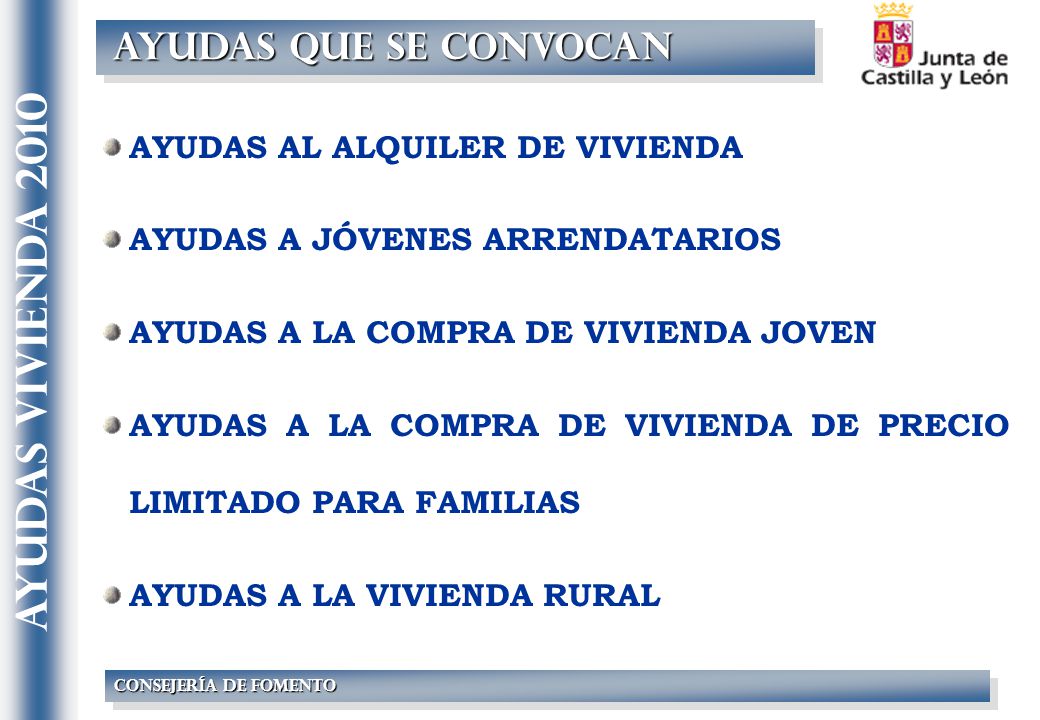 AYUDAS VIVIENDA 2010

AYUDAS QUE SE CONVOCAN

Junta de Castilla y León

AYUDAS AL ALQUILER DE VIVIENDA

AYUDAS A JÓVENES ARRENDATARIOS

AYUDAS A LA COMPRA DE VIVIENDA JOVEN

AYUDAS A LA COMPRA DE VIVIENDA DE PRECIO LIMITADO PARA FAMILIAS

AYUDAS A LA VIVIENDA RURAL

CONSEJERÍA DE FOMENTO